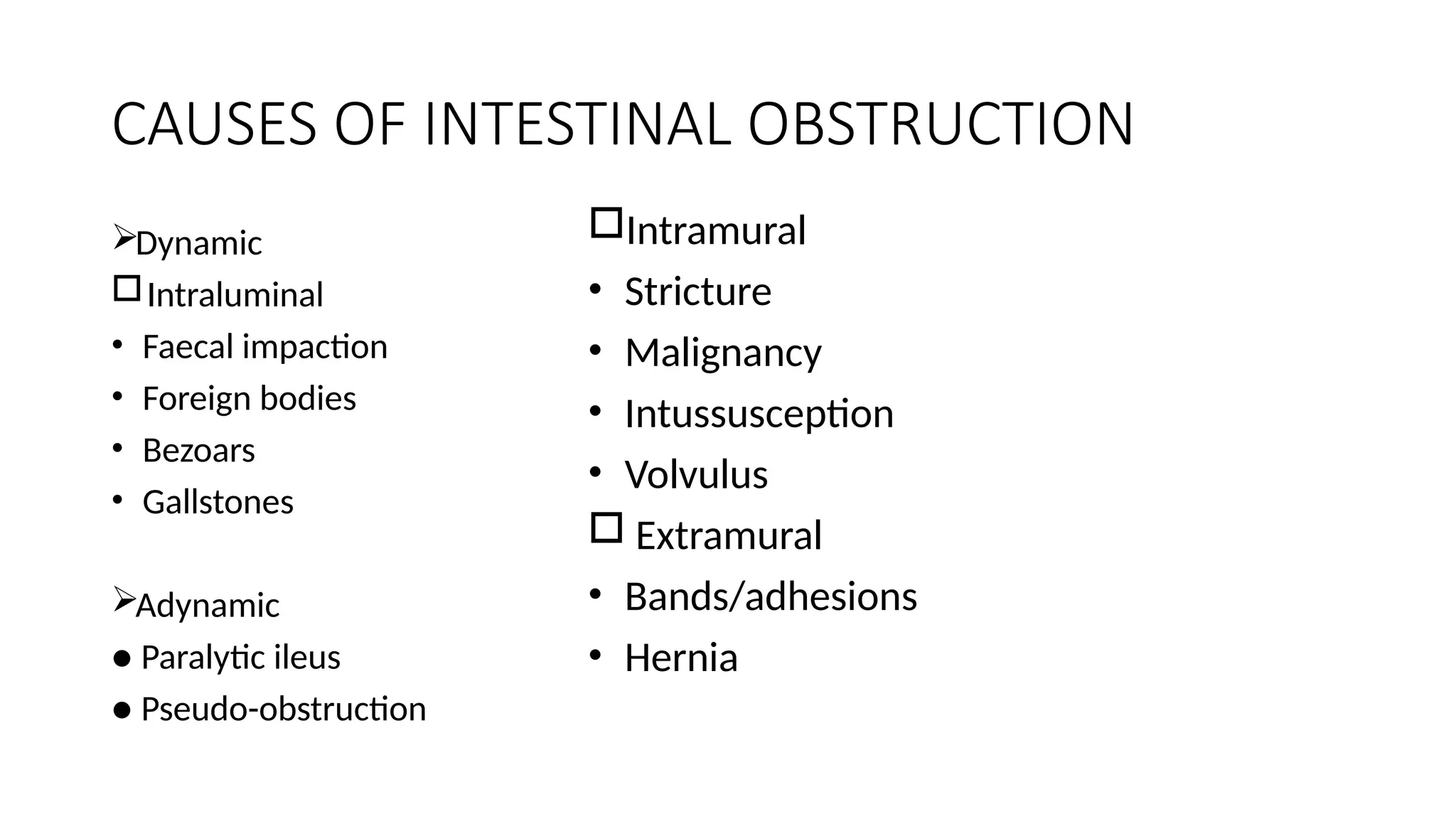 CAUSES OF INTESTINAL OBSTRUCTION

➢Dynamic
☐ Intraluminal
• Faecal impaction
• Foreign bodies
• Bezoars
• Gallstones

➢Adynamic
● Paralytic ileus
● Pseudo-obstruction

☐Intramural
• Stricture
• Malignancy
• Intussusception
• Volvulus
☐ Extramural
• Bands/adhesions
• Hernia